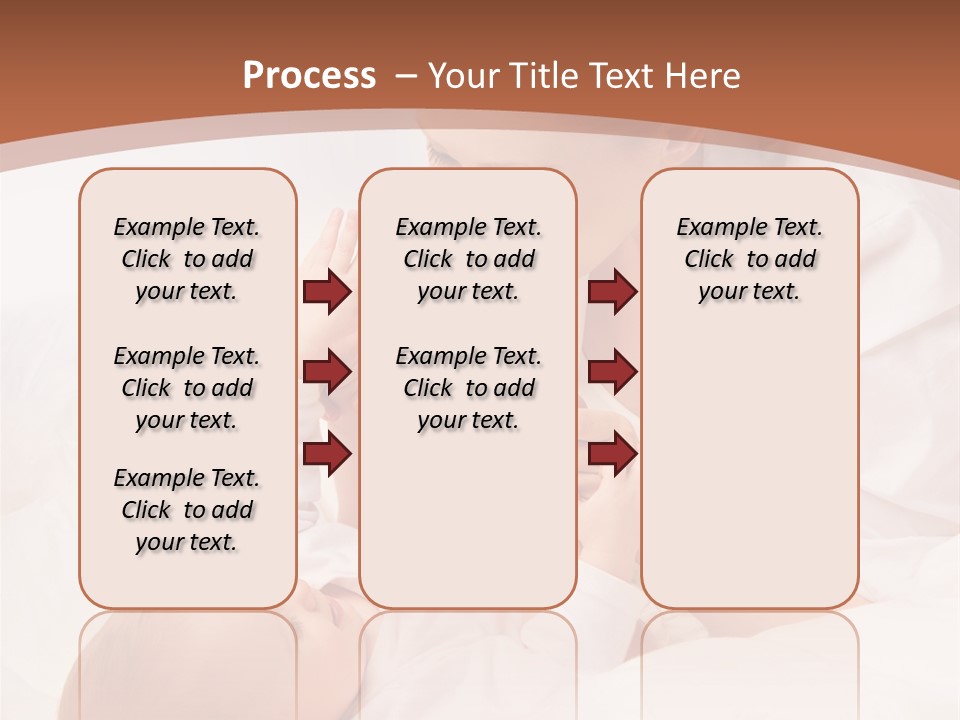 Process – Your Title Text Here

Example Text. Click to add your text.

Example Text. Click to add your text.

Example Text. Click to add your text.

Example Text. Click to add your text.

Example Text. Click to add your text.

Example Text. Click to add your text.